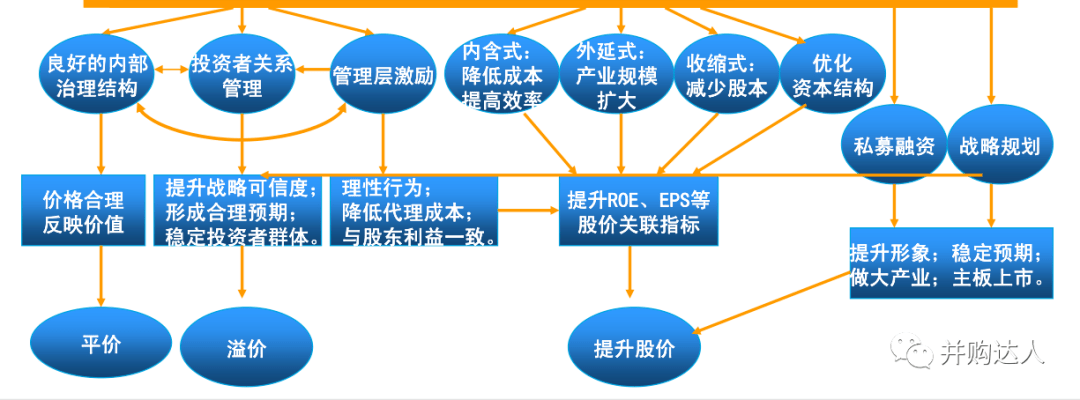 良好的内部治理结构

投资者关系管理

管理层激励

内含式：降低成本提高效率

外延式：产业规模扩大

收缩式：减少股本

优化资本结构

私募融资

战略规划

价格合理反映价值

提升战略可信度；形成合理预期；稳定投资者群体。

理性行为；降低代理成本；与股东利益一致。

提升ROE、EPS等股价关联指标

提升形象；稳定预期；做大产业；主板上市。

平价

溢价

提升股价

并购达人